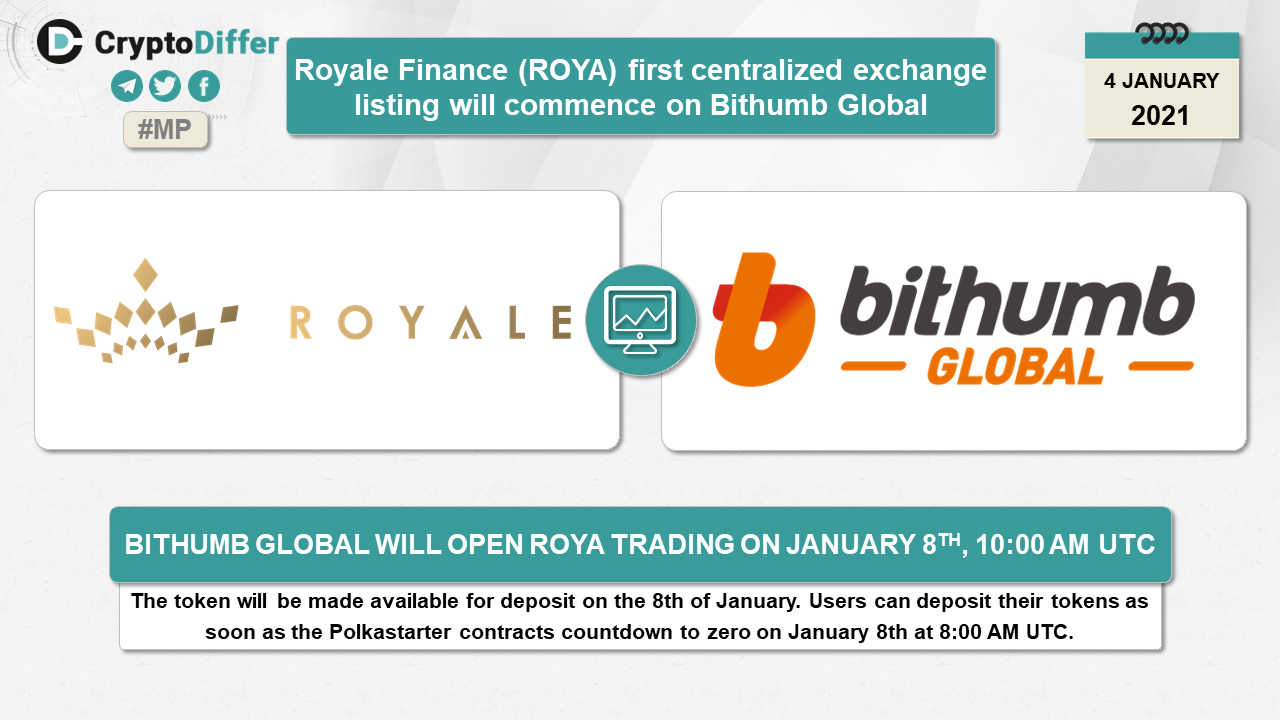 CryptoDiffer

#MP

Royale Finance (ROYA) first centralized exchange listing will commence on Bithumb Global

4 JANUARY
2021

ROYALE

bithumb
GLOBAL

BITHUMB GLOBAL WILL OPEN ROYA TRADING ON JANUARY 8$^{TH}$, 10:00 AM UTC

The token will be made available for deposit on the 8th of January. Users can deposit their tokens as soon as the Polkastarter contracts countdown to zero on January 8th at 8:00 AM UTC.